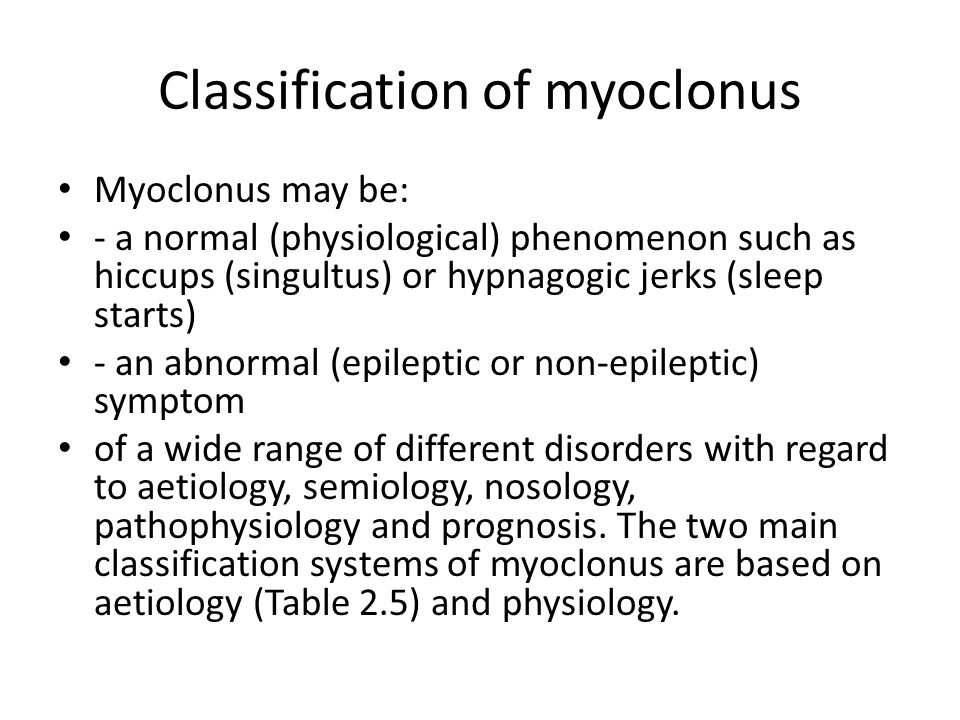 Classification of myoclonus

• Myoclonus may be:
• - a normal (physiological) phenomenon such as hiccups (singultus) or hypnagogic jerks (sleep starts)
• - an abnormal (epileptic or non-epileptic) symptom
• of a wide range of different disorders with regard to aetiology, semiology, nosology, pathophysiology and prognosis. The two main classification systems of myoclonus are based on aetiology (Table 2.5) and physiology.